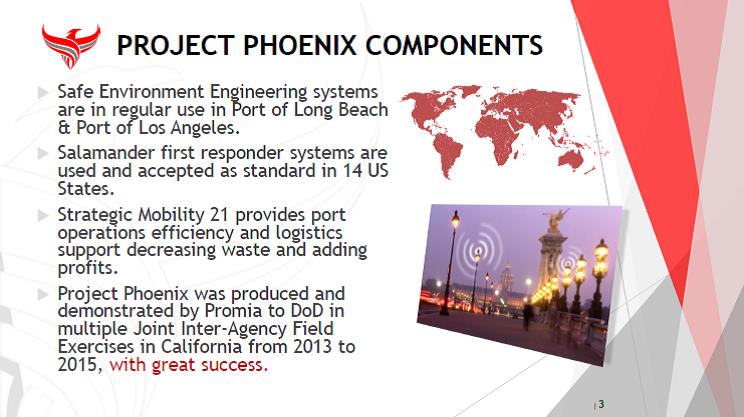 PROJECT PHOENIX COMPONENTS

Safe Environment Engineering systems are in regular use in Port of Long Beach & Port of Los Angeles.

Salamander first responder systems are used and accepted as standard in 14 US States.

Strategic Mobility 21 provides port operations efficiency and logistics support decreasing waste and adding profits.

Project Phoenix was produced and demonstrated by Promia to DoD in multiple Joint Inter-Agency Field Exercises in California from 2013 to 2015, with great success.

3